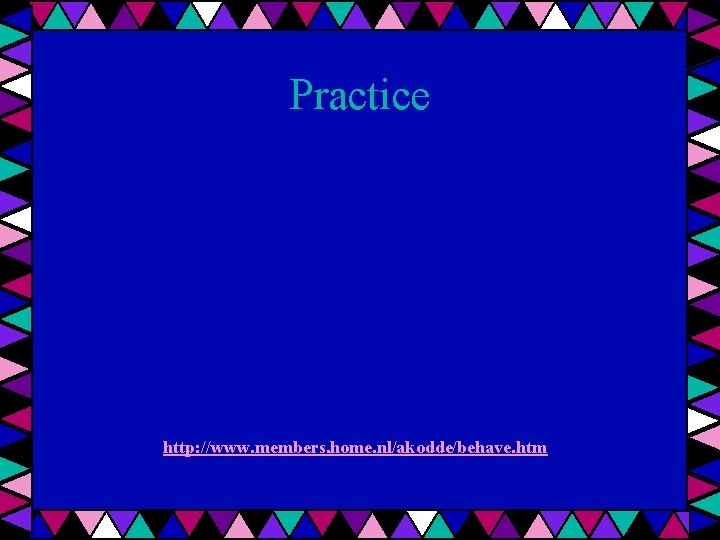 Practice

http://www.members.home.nl/akodde/behave.htm